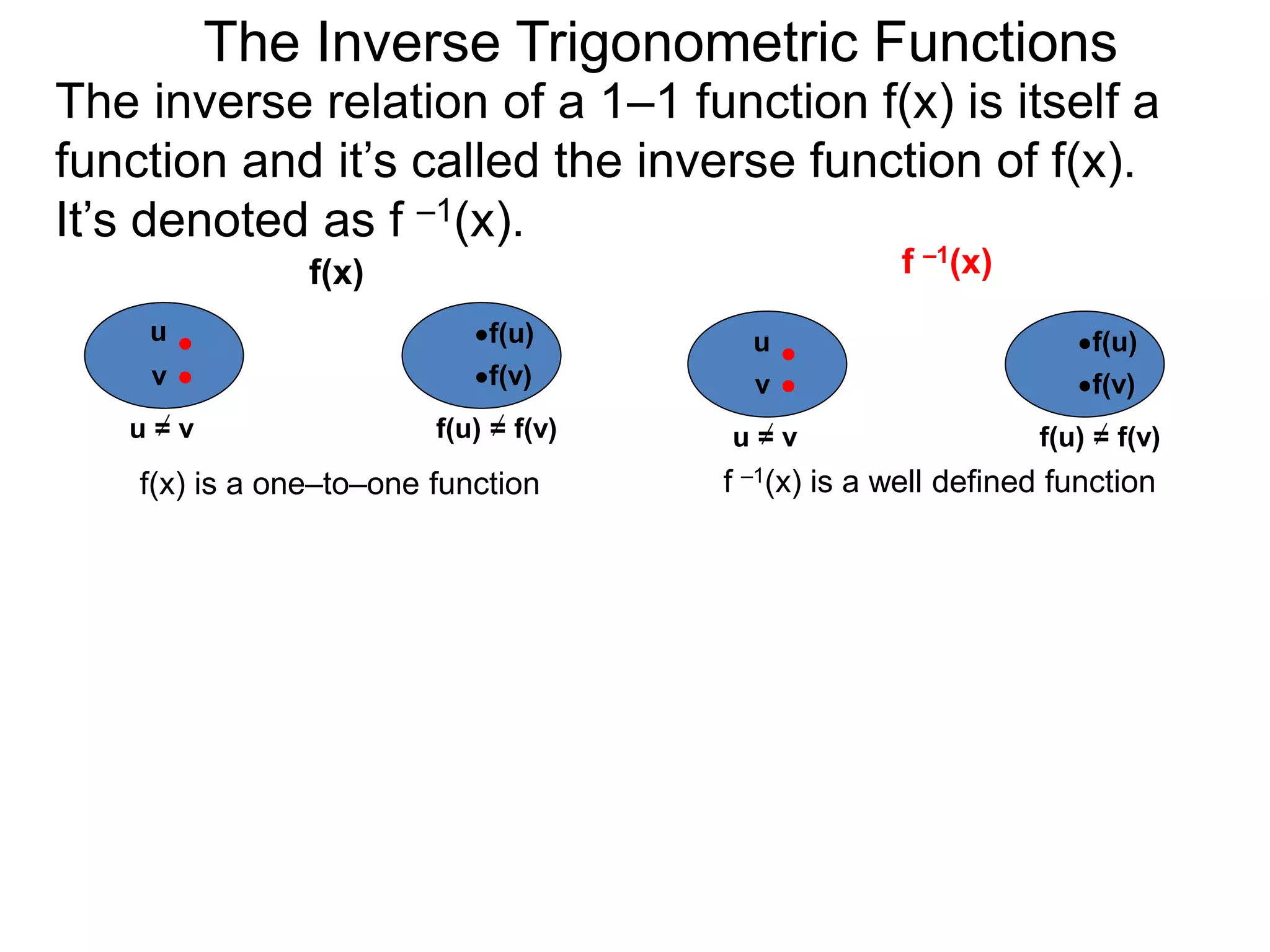 The Inverse Trigonometric Functions

The inverse relation of a 1–1 function f(x) is itself a function and it's called the inverse function of f(x). It's denoted as $f^{-1}(x)$.

f(x)

u
v
•f(u)
•f(v)

u ≠ v

f(u) ≠ f(v)

f(x) is a one–to–one function

$f^{-1}(x)$

u
v
•f(u)
•f(v)

u ≠ v

f(u) ≠ f(v)

$f^{-1}(x)$ is a well defined function